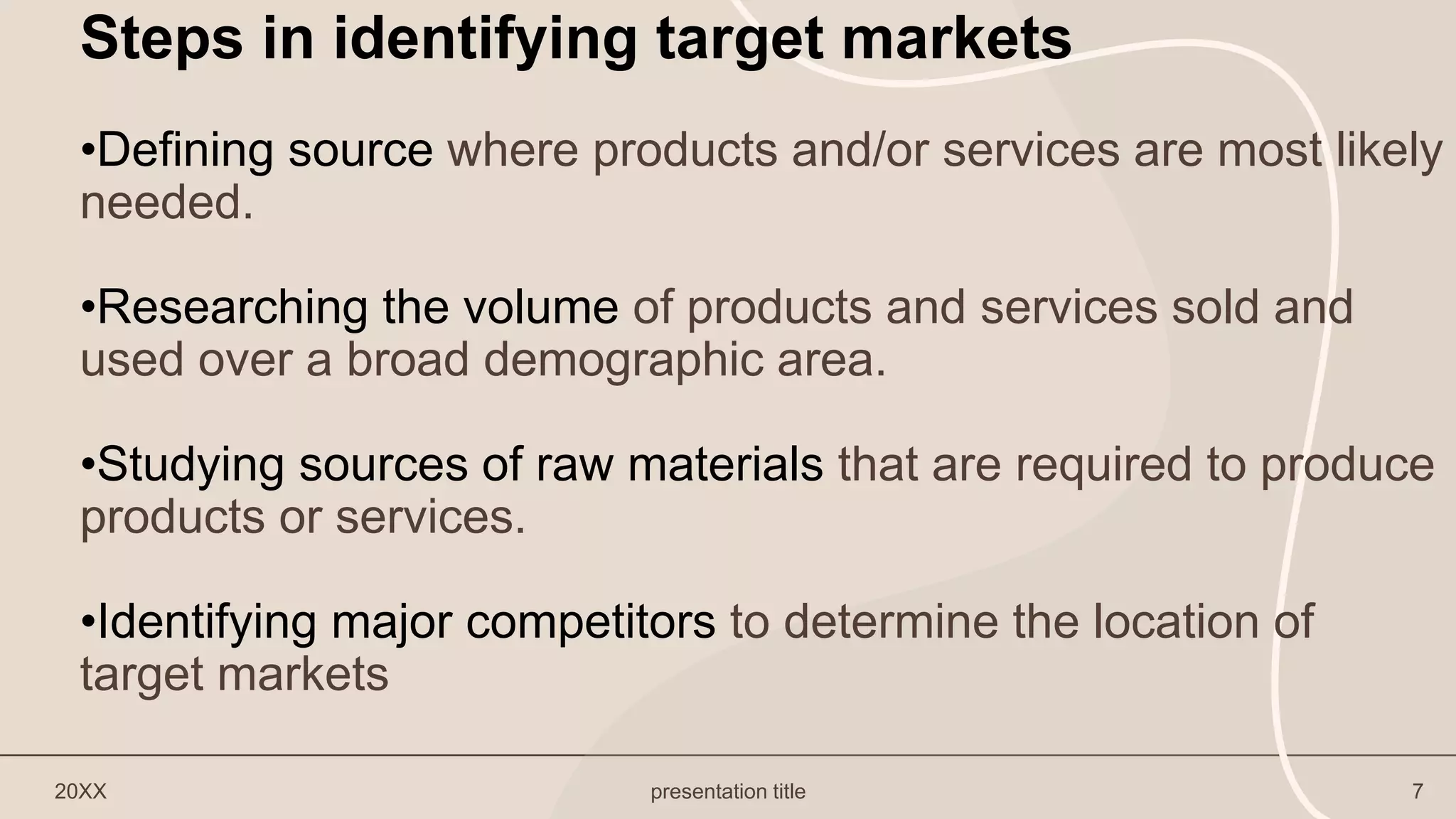 Steps in identifying target markets

•Defining source where products and/or services are most likely needed.

•Researching the volume of products and services sold and used over a broad demographic area.

•Studying sources of raw materials that are required to produce products or services.

•Identifying major competitors to determine the location of target markets

20XX

presentation title

7